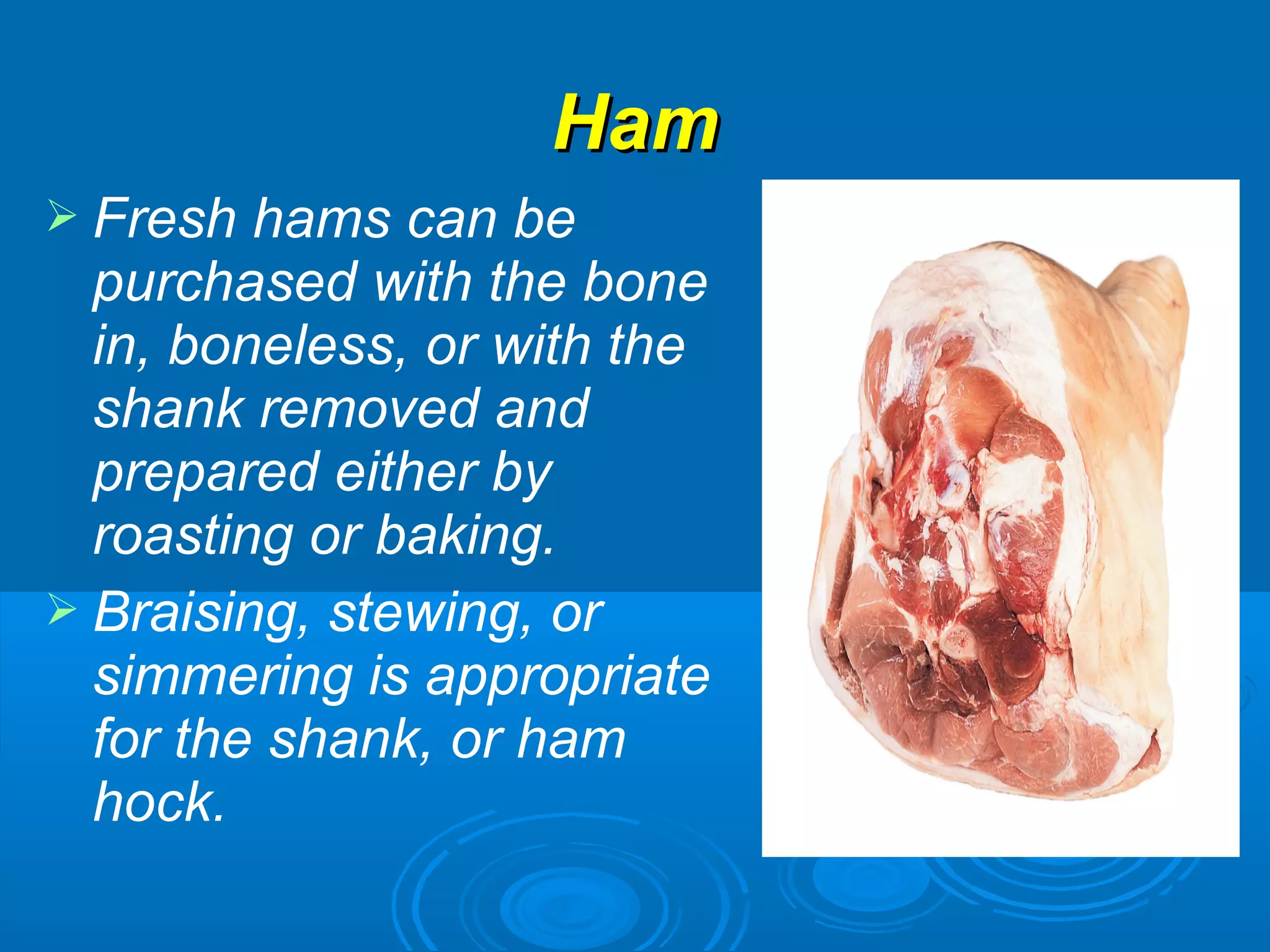 Ham

➢ Fresh hams can be purchased with the bone in, boneless, or with the shank removed and prepared either by roasting or baking.

➢ Braising, stewing, or simmering is appropriate for the shank, or ham hock.